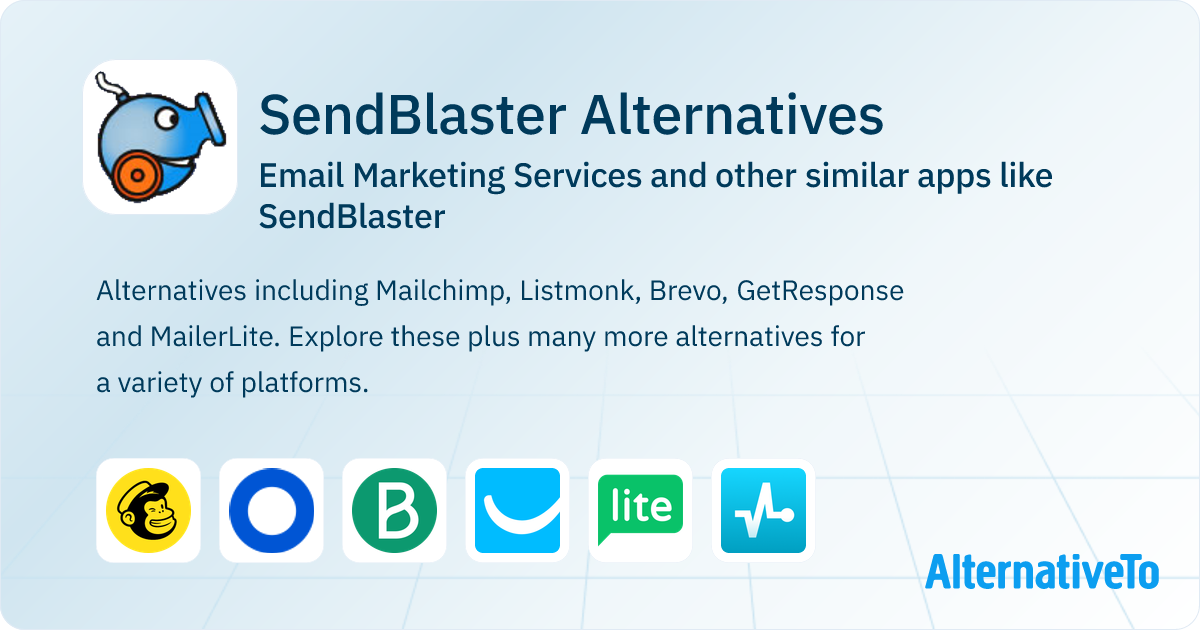 SendBlaster Alternatives

Email Marketing Services and other similar apps like SendBlaster

Alternatives including Mailchimp, Listmonk, Brevo, GetResponse and MailerLite. Explore these plus many more alternatives for a variety of platforms.

B

lite

AlternativeTo